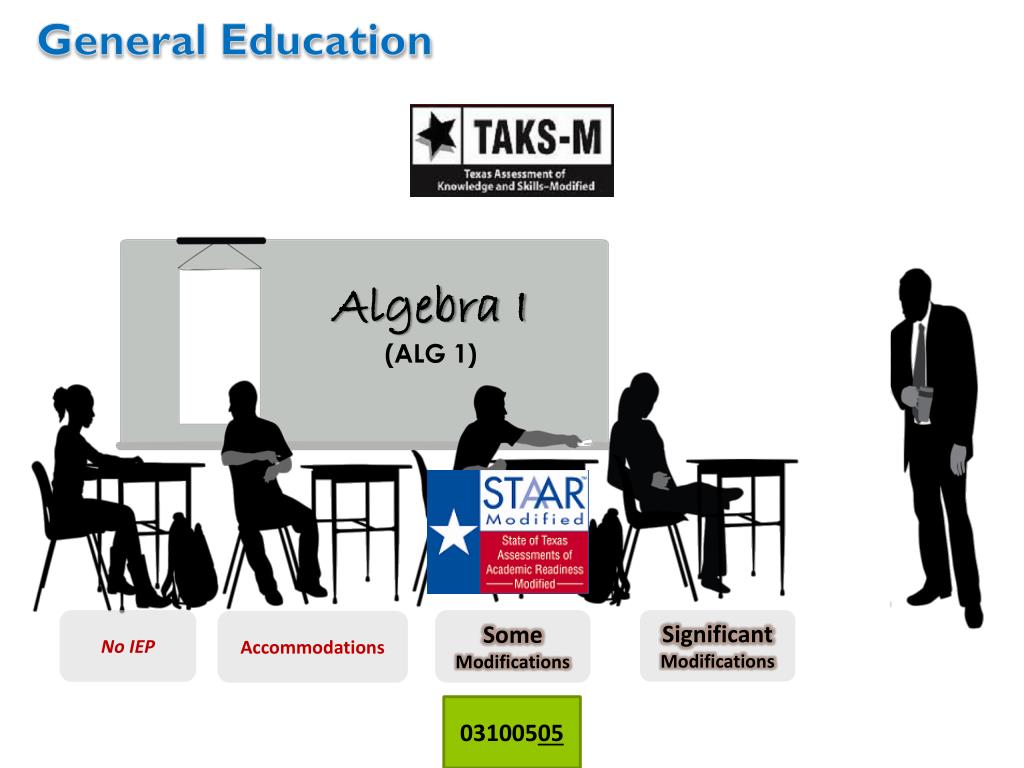 General Education

TAKS-M
Texas Assessment of Knowledge and Skills–Modified

Algebra I
(ALG 1)

STAAR Modified
State of Texas Assessments of Academic Readiness Modified

No IEP

Accommodations

Some Modifications

Significant Modifications

03100505